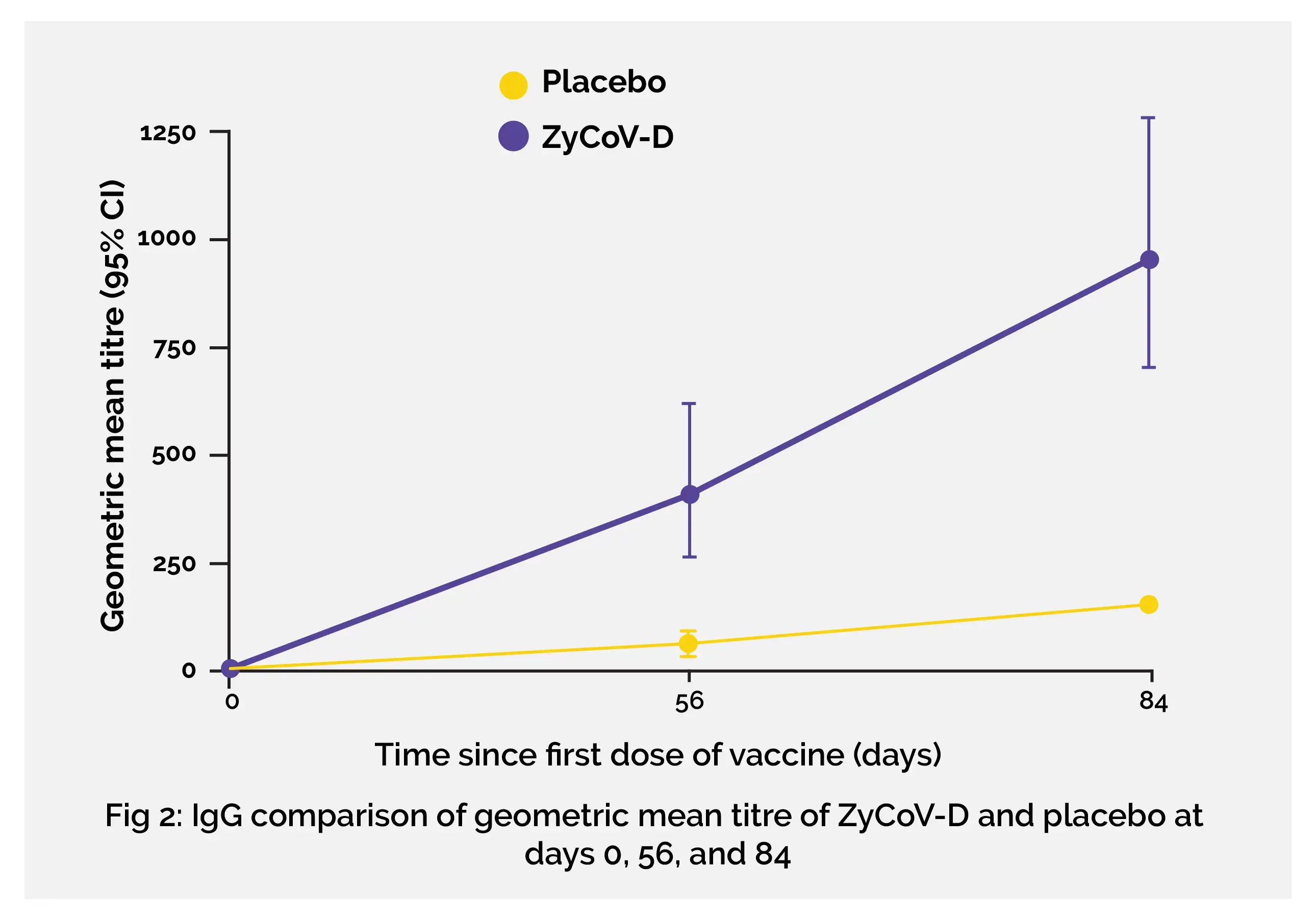 Placebo
ZyCoV-D

Geometric mean titre (95% CI)

1250
1000
750
500
250
0

0
56
84

Time since first dose of vaccine (days)

Fig 2: IgG comparison of geometric mean titre of ZyCoV-D and placebo at days 0, 56, and 84